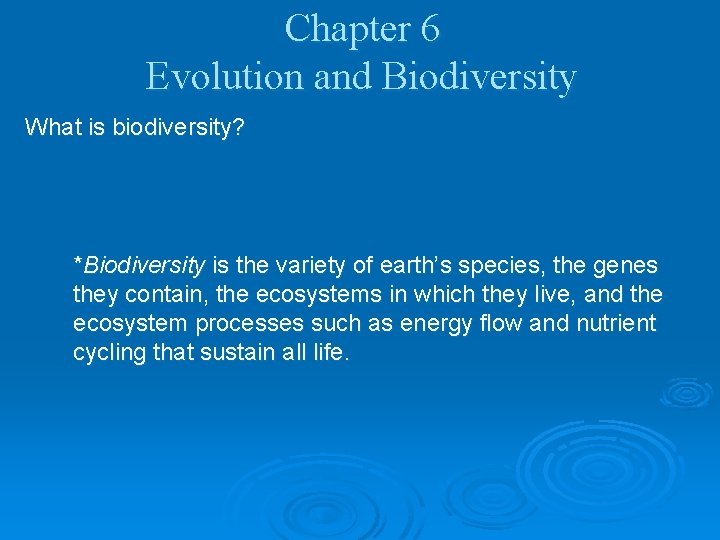 Chapter 6
Evolution and Biodiversity

What is biodiversity?

*Biodiversity is the variety of earth’s species, the genes they contain, the ecosystems in which they live, and the ecosystem processes such as energy flow and nutrient cycling that sustain all life.